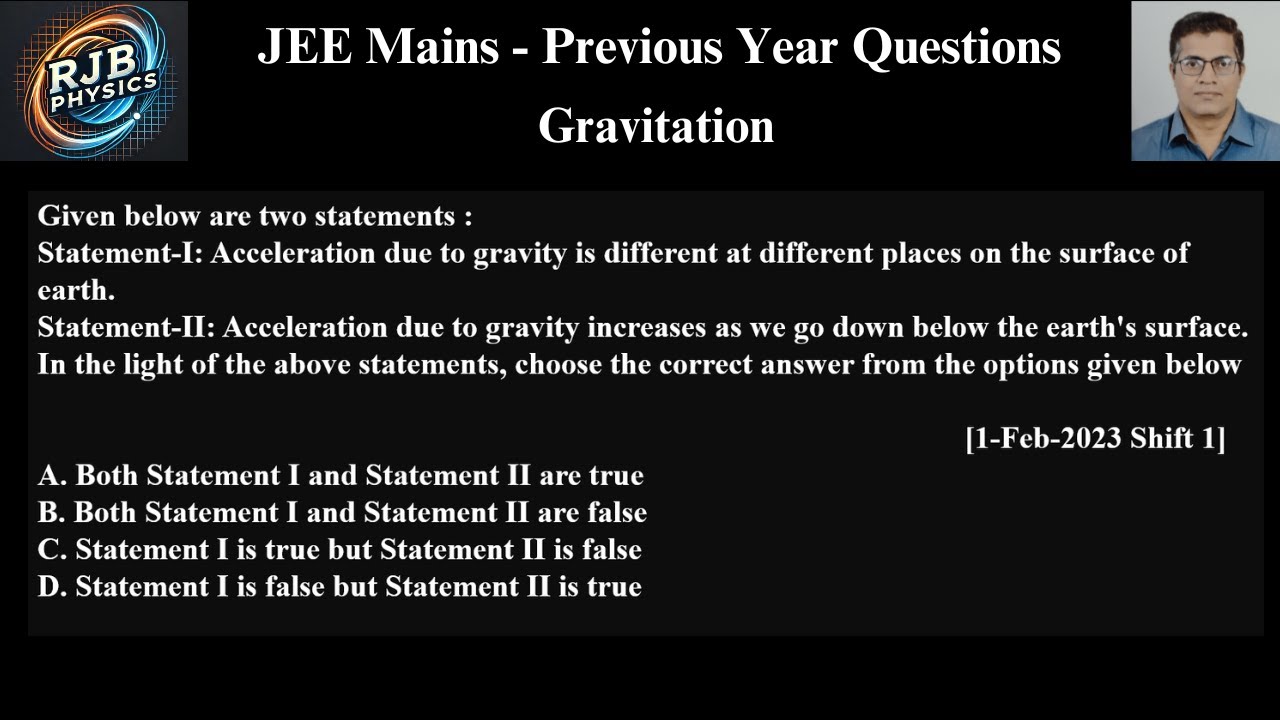 RJB PHYSICS

JEE Mains - Previous Year Questions
Gravitation

Given below are two statements :
Statement-I: Acceleration due to gravity is different at different places on the surface of earth.
Statement-II: Acceleration due to gravity increases as we go down below the earth's surface.
In the light of the above statements, choose the correct answer from the options given below

[1-Feb-2023 Shift 1]

A. Both Statement I and Statement II are true
B. Both Statement I and Statement II are false
C. Statement I is true but Statement II is false
D. Statement I is false but Statement II is true